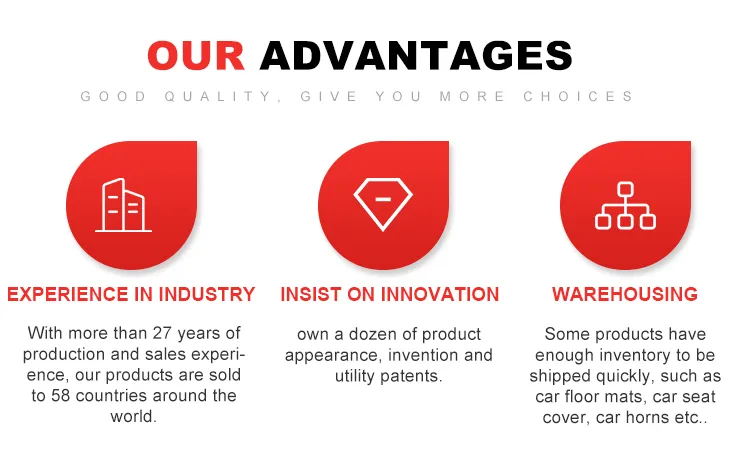 OUR ADVANTAGES

GOOD QUALITY, GIVE YOU MORE CHOICES

EXPERIENCE IN INDUSTRY

With more than 27 years of production and sales experience, our products are sold to 58 countries around the world.

INSIST ON INNOVATION

own a dozen of product appearance, invention and utility patents.

WAREHOUSING

Some products have enough inventory to be shipped quickly, such as car floor mats, car seat cover, car horns etc..